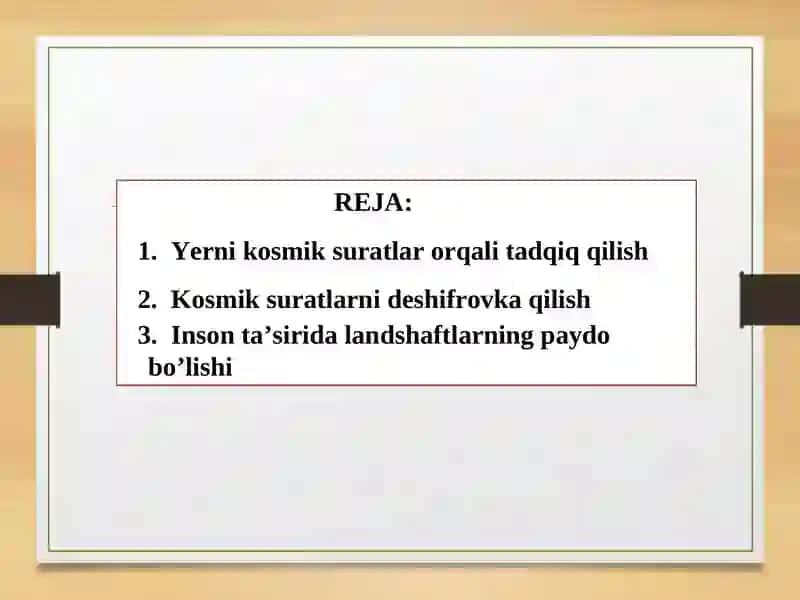 REJA:

1. Yerni kosmik suratlar orqali tadqiq qilish

2. Kosmik suratlarni deshifrovka qilish

3. Inson ta’sirida landshaftlarning paydo bo’lishi